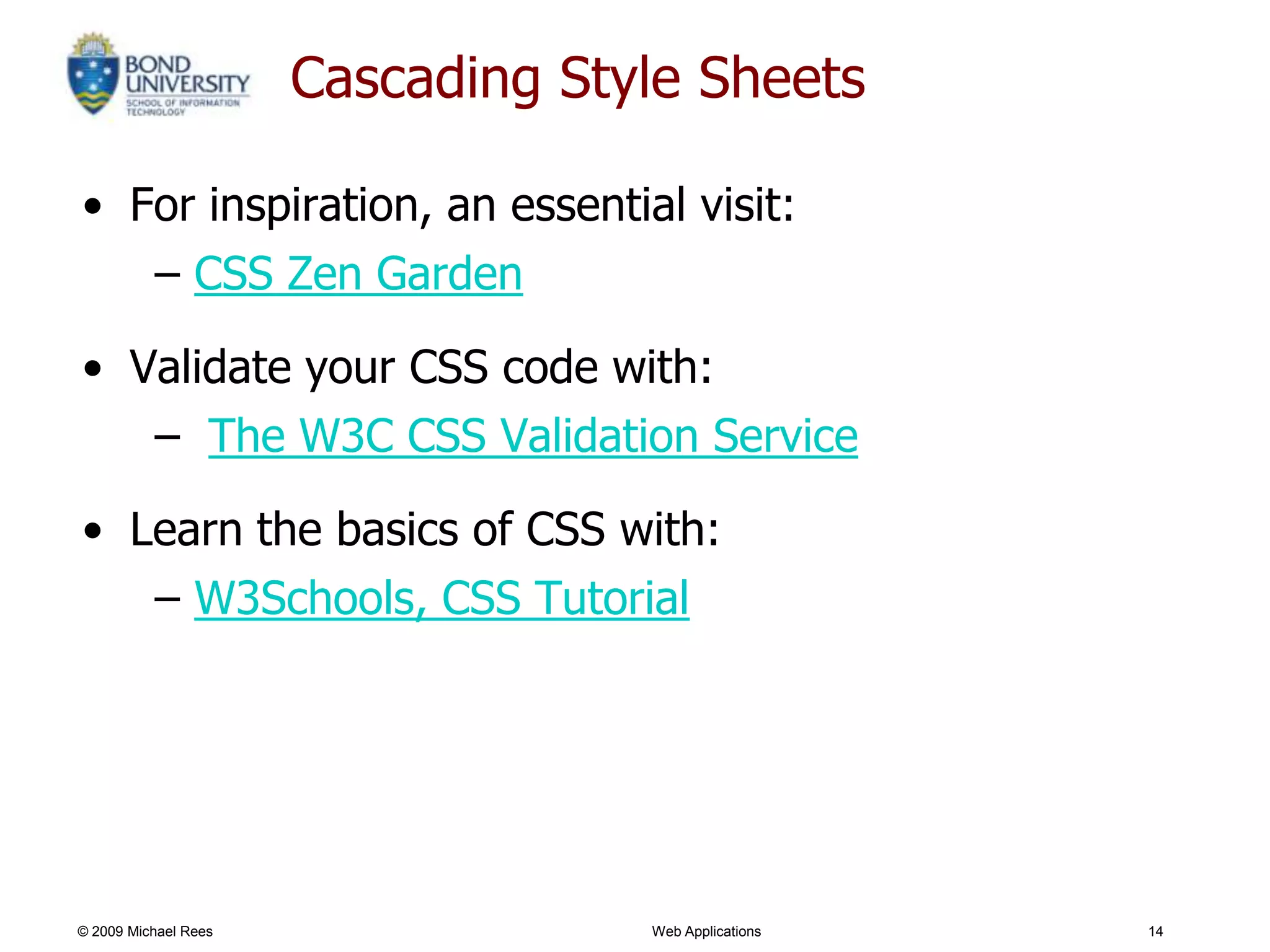 BOND UNIVERSITY
SCHOOL OF INFORMATION TECHNOLOGY

Cascading Style Sheets

• For inspiration, an essential visit:
– CSS Zen Garden

• Validate your CSS code with:
– The W3C CSS Validation Service

• Learn the basics of CSS with:
– W3Schools, CSS Tutorial

© 2009 Michael Rees
Web Applications
14